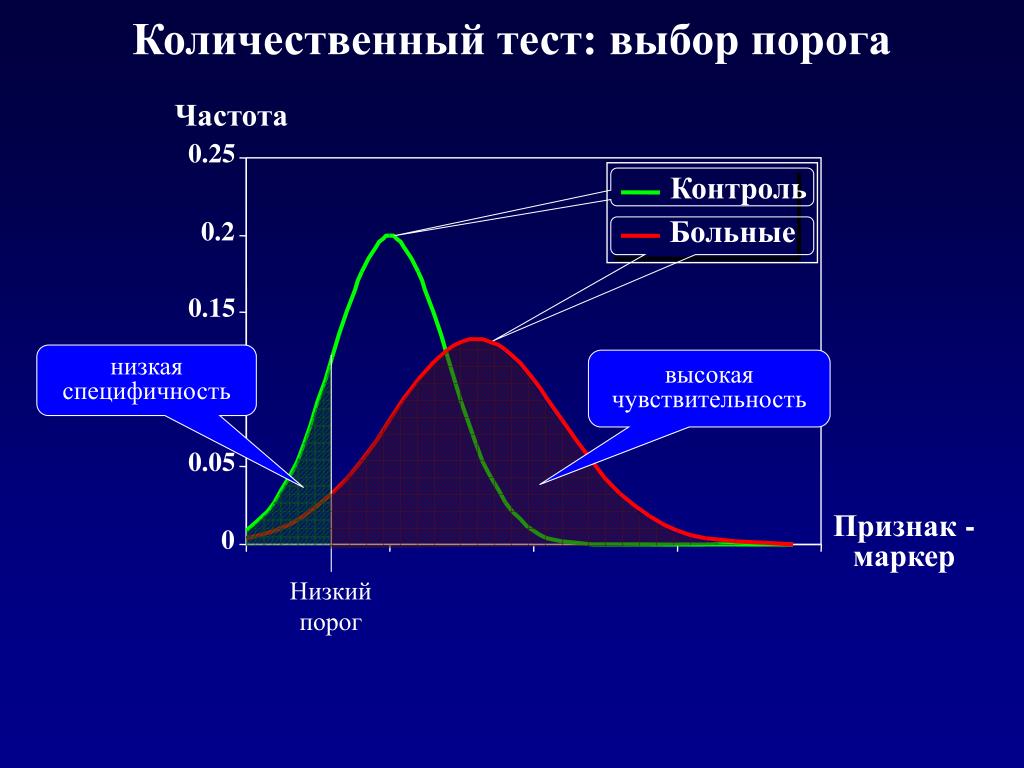 Количественный тест: выбор порога

Частота

0.25
0.2
0.15
0.05
0

Контроль
Больные

низкая специфичность

высокая чувствительность

Признак - маркер

Низкий порог